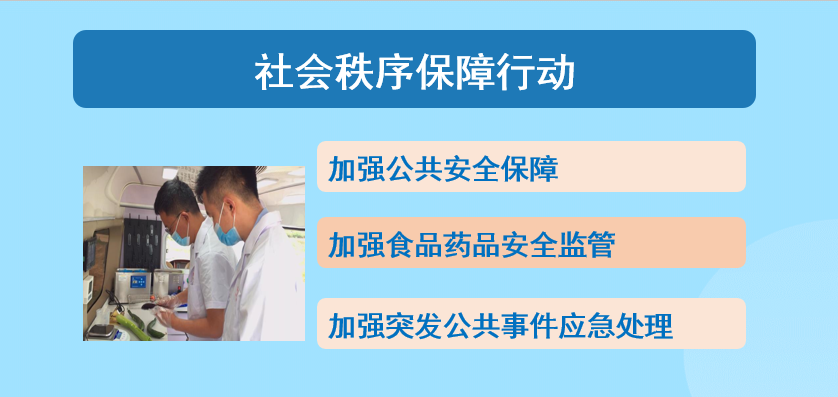 社会秩序保障行动

加强公共安全保障

加强食品药品安全监管

加强突发公共事件应急处理